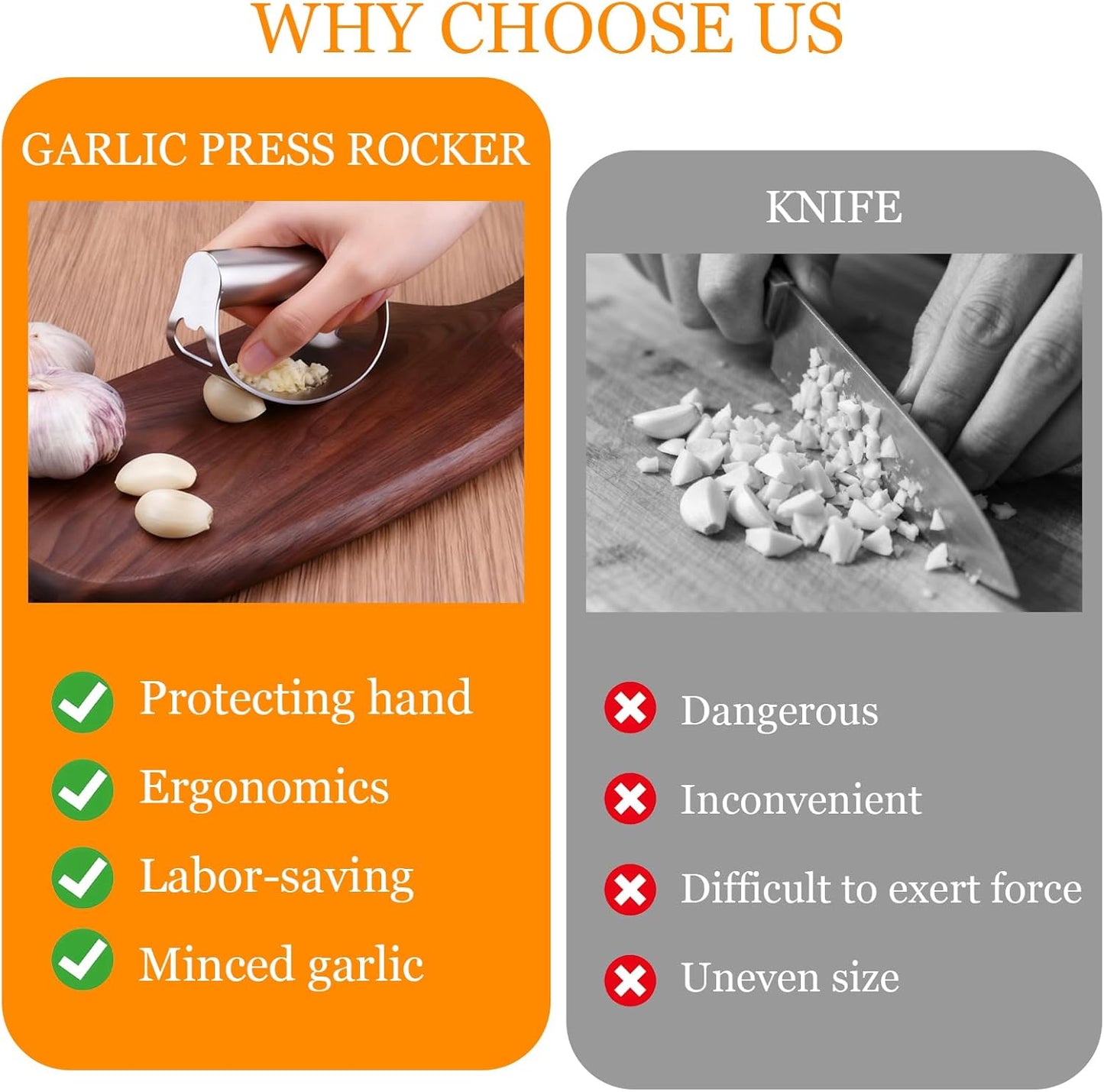 WHY CHOOSE US

GARLIC PRESS ROCKER

Protecting hand
Ergonomics
Labor-saving
Minced garlic

KNIFE

Dangerous
Inconvenient
Difficult to exert force
Uneven size